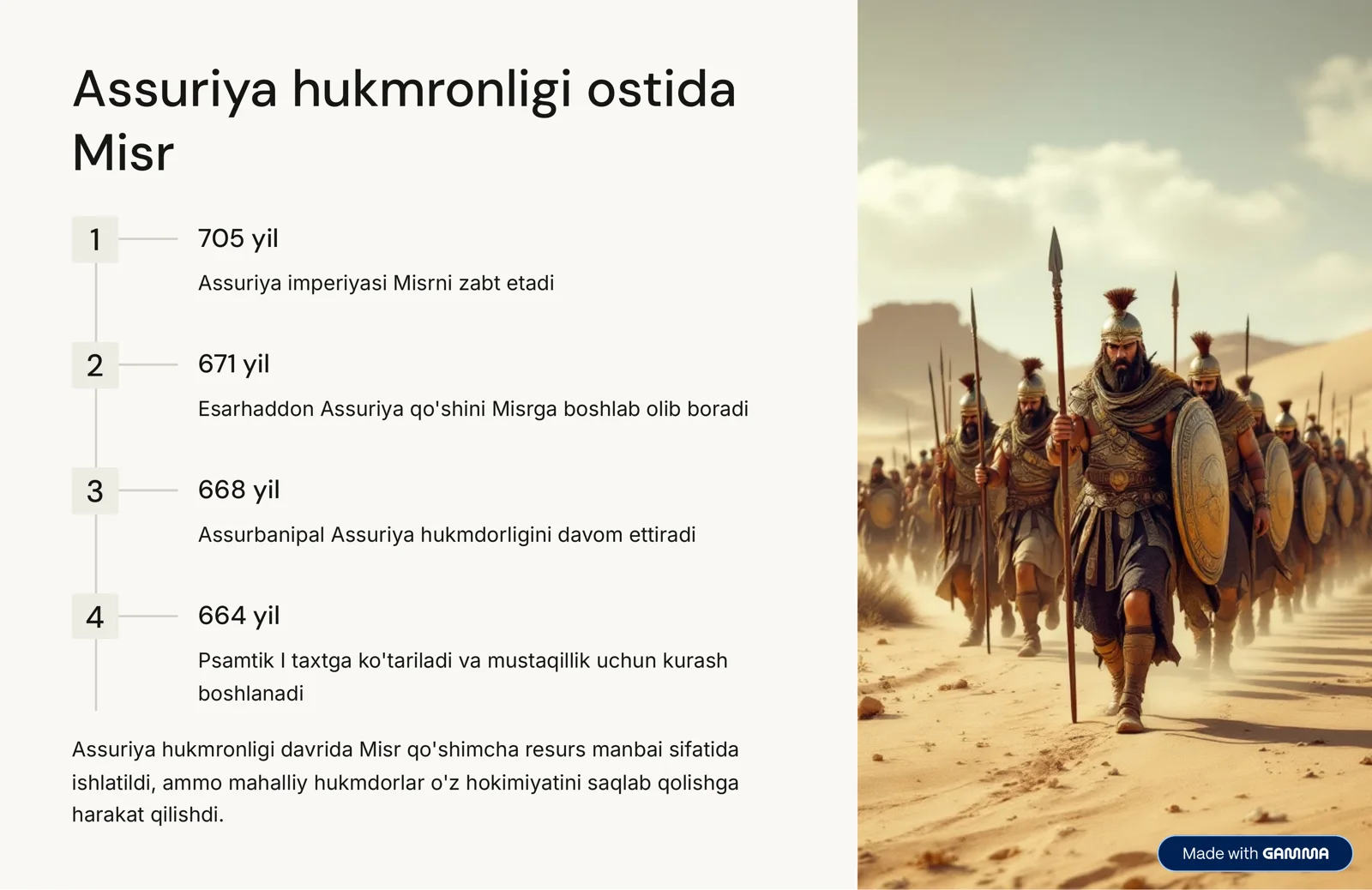 Assuriya hukmronligi ostida Misr

1

705 yil

Assuriya imperiyasi Misrni zabt etadi

2

671 yil

Esarhaddon Assuriya qo'shini Misrga boshlab olib boradi

3

668 yil

Assurbanipal Assuriya hukmdorligini davom ettiradi

4

664 yil

Psamtik I taxtga ko'tariladi va mustaqillik uchun kurash boshlanadi

Assuriya hukmronligi davrida Misr qo'shimcha resurs manbai sifatida ishlatildi, ammo mahalliy hukmdorlar o'z hokimiyatini saqlab qolishga harakat qilishdi.

Made with GAMMA